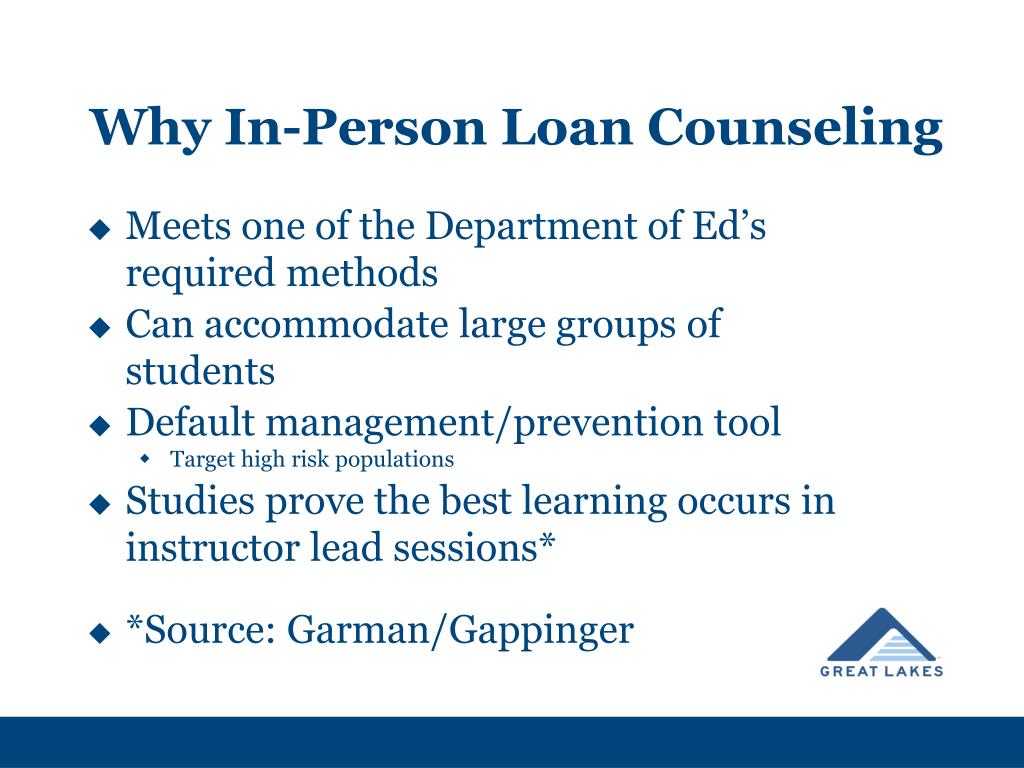 Why In-Person Loan Counseling

◆ Meets one of the Department of Ed's required methods
◆ Can accommodate large groups of students
◆ Default management/prevention tool
  ◆ Target high risk populations
◆ Studies prove the best learning occurs in instructor lead sessions*

◆ *Source: Garman/Gappinger

GREAT LAKES